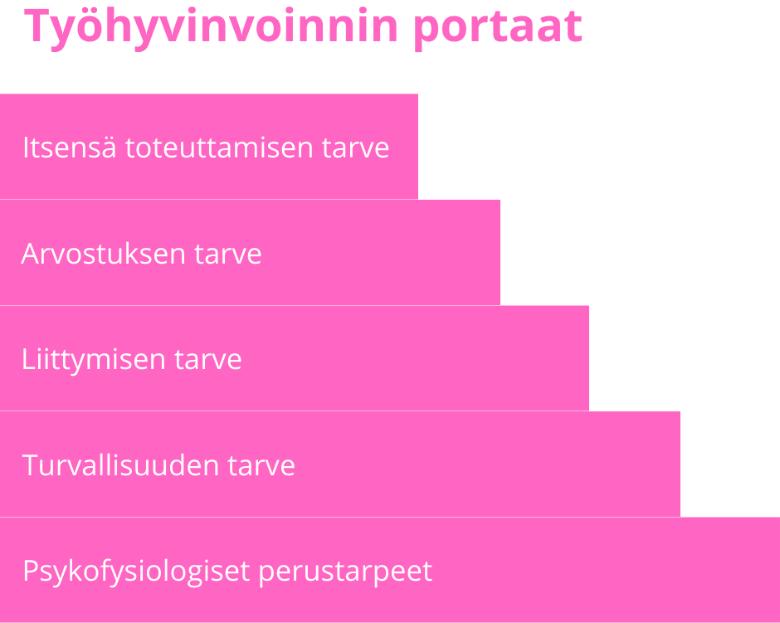 Työhyvinvoinnin portaat

Itsensä toteuttamisen tarve

Arvostuksen tarve

Liittymisen tarve

Turvallisuuden tarve

Psykofysiologiset perustarpeet